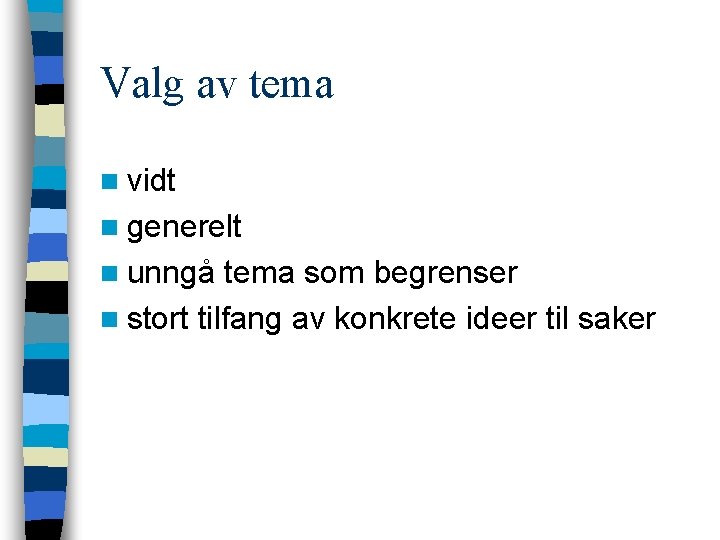 Valg av tema

- vidt
- generelt
- unngå tema som begrenser
- stort tilfang av konkrete ideer til saker